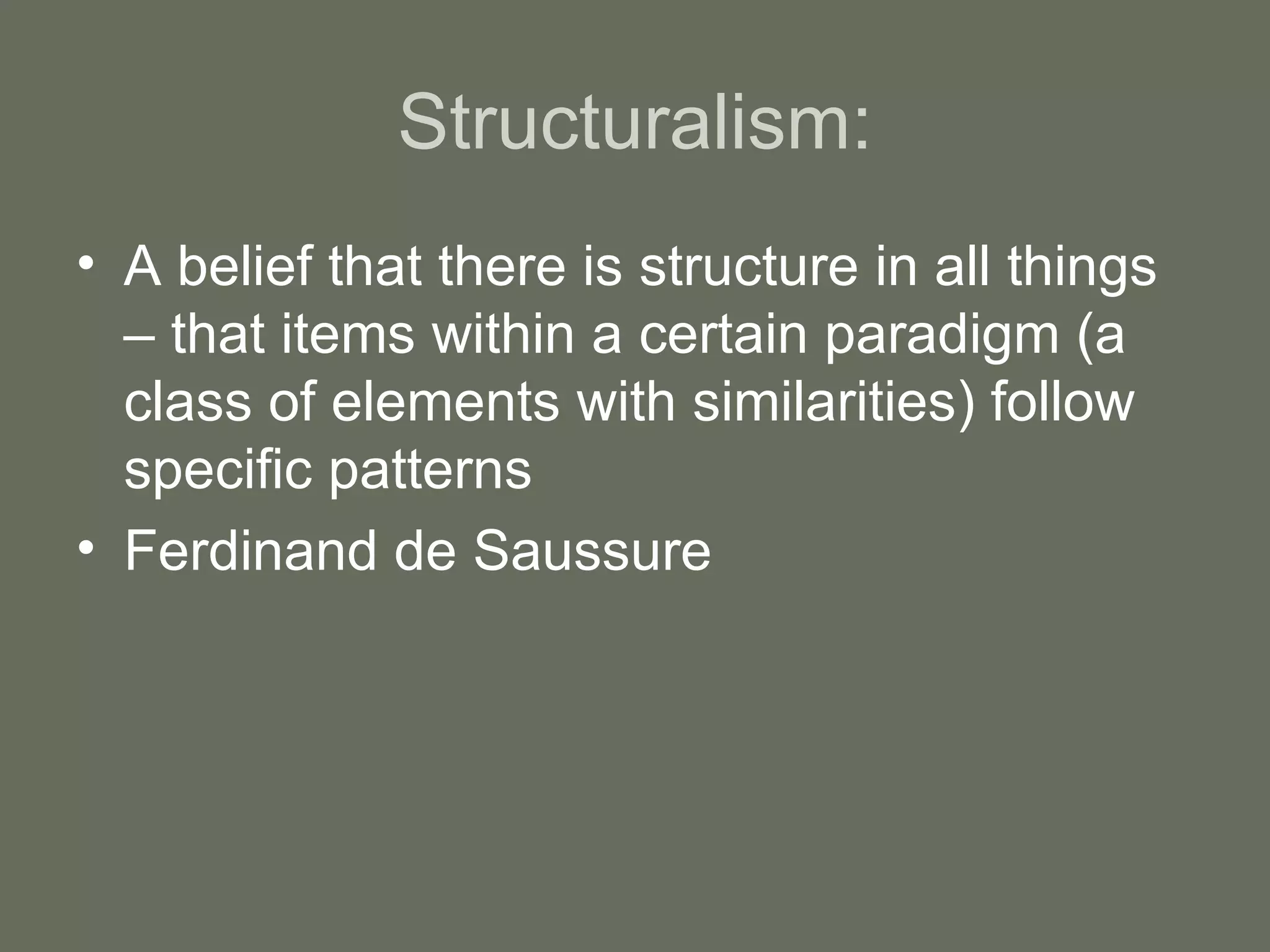 Structuralism:

• A belief that there is structure in all things – that items within a certain paradigm (a class of elements with similarities) follow specific patterns
• Ferdinand de Saussure